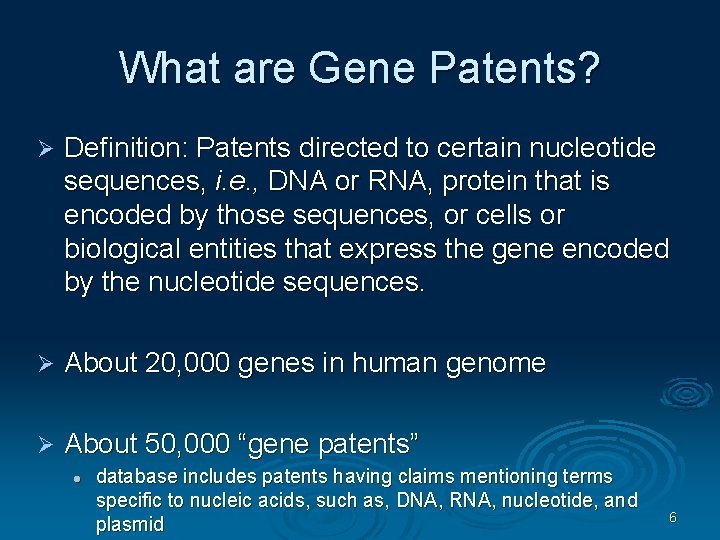 What are Gene Patents?

➢ Definition: Patents directed to certain nucleotide sequences, i.e., DNA or RNA, protein that is encoded by those sequences, or cells or biological entities that express the gene encoded by the nucleotide sequences.

➢ About 20,000 genes in human genome

➢ About 50,000 "gene patents"

• database includes patents having claims mentioning terms specific to nucleic acids, such as, DNA, RNA, nucleotide, and plasmid

6